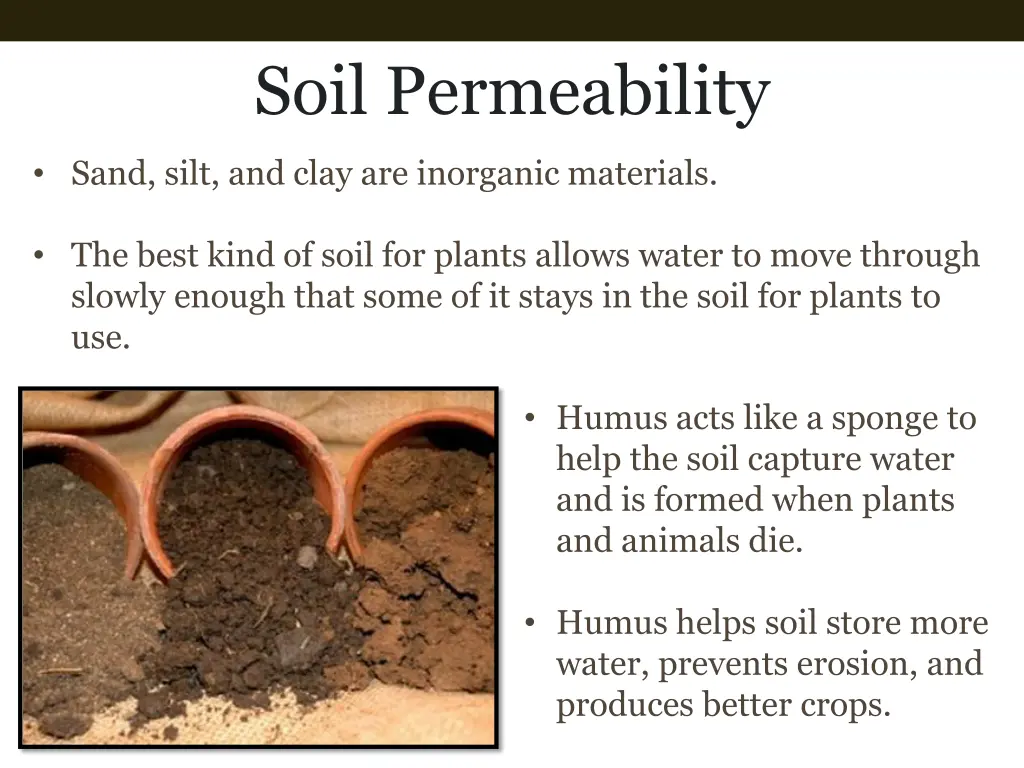 Soil Permeability

• Sand, silt, and clay are inorganic materials.

• The best kind of soil for plants allows water to move through slowly enough that some of it stays in the soil for plants to use.

• Humus acts like a sponge to help the soil capture water and is formed when plants and animals die.

• Humus helps soil store more water, prevents erosion, and produces better crops.